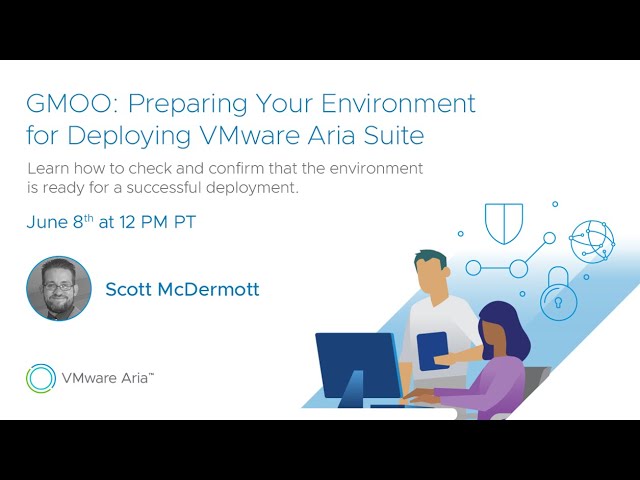 GMOO: Preparing Your Environment for Deploying VMware Aria Suite

Learn how to check and confirm that the environment is ready for a successful deployment.

June 8$^{th}$ at 12 PM PT

Scott McDermott

VMware Aria™